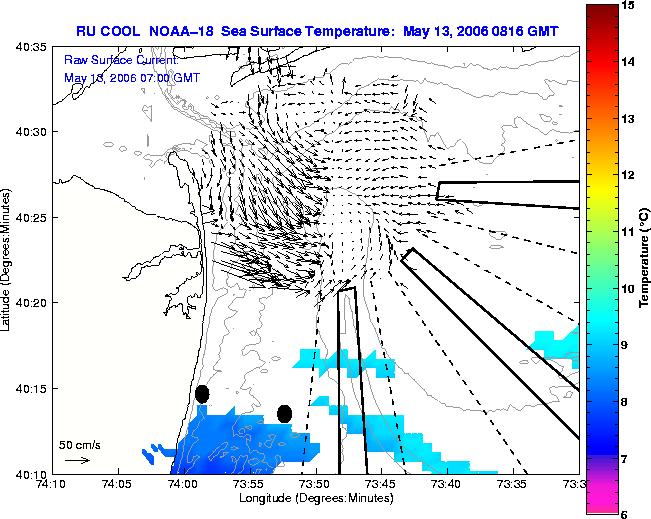 RU COOL NOAA-18 Sea Surface Temperature: May 13, 2006 0816 GMT

Raw Surface Current:
May 13, 2006 07:00 GMT

40:35
40:30
40:25
40:20
40:15
40:10

Latitude (Degrees:Minutes)

50 cm/s

74:10 74:05 74:00 73:55 73:50 73:45 73:40 73:35 73:3

Longitude (Degrees:Minutes)

15
14
13
12
11
10
9
8
7
6

Temperature (°C)